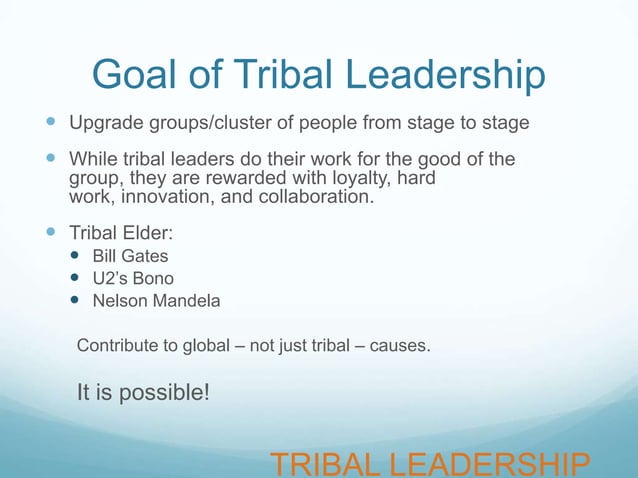 Goal of Tribal Leadership

- Upgrade groups/cluster of people from stage to stage
- While tribal leaders do their work for the good of the group, they are rewarded with loyalty, hard work, innovation, and collaboration.
- Tribal Elder:
  - Bill Gates
  - U2's Bono
  - Nelson Mandela

Contribute to global – not just tribal – causes.

It is possible!

TRIBAL LEADERSHIP